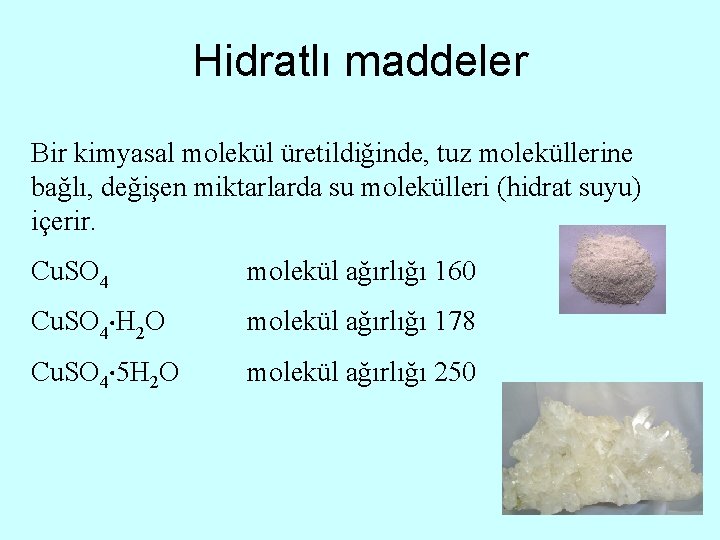 Hidratlı maddeler

Bir kimyasal molekül üretildiğinde, tuz moleküllerine bağlı, değişen miktarlarda su molekülleri (hidrat suyu) içerir.

$CuSO_4$ molekül ağırlığı 160

$CuSO_4 \cdot H_2O$ molekül ağırlığı 178

$CuSO_4 \cdot 5H_2O$ molekül ağırlığı 250